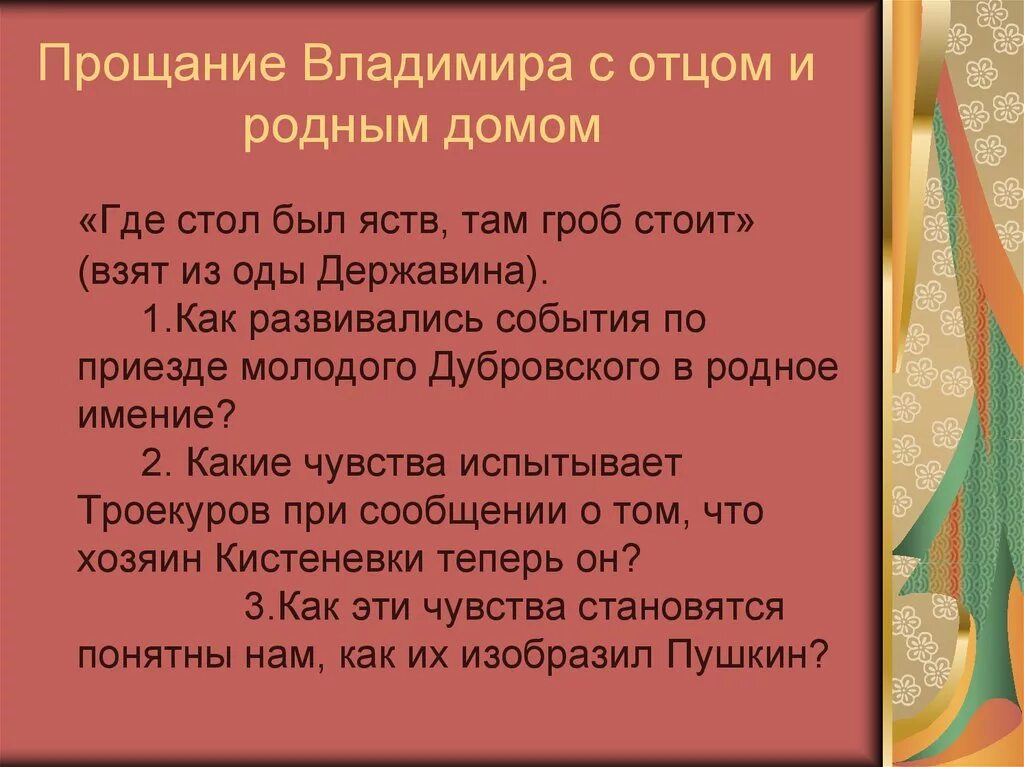 Прощание Владимира с отцом и родным домом

«Где стол был яств, там гроб стоит» (взят из оды Державина).

1.Как развивались события по приезде молодого Дубровского в родное имение?

2. Какие чувства испытывает Троекуров при сообщении о том, что хозяин Кистеневки теперь он?

3.Как эти чувства становятся понятны нам, как их изобразил Пушкин?